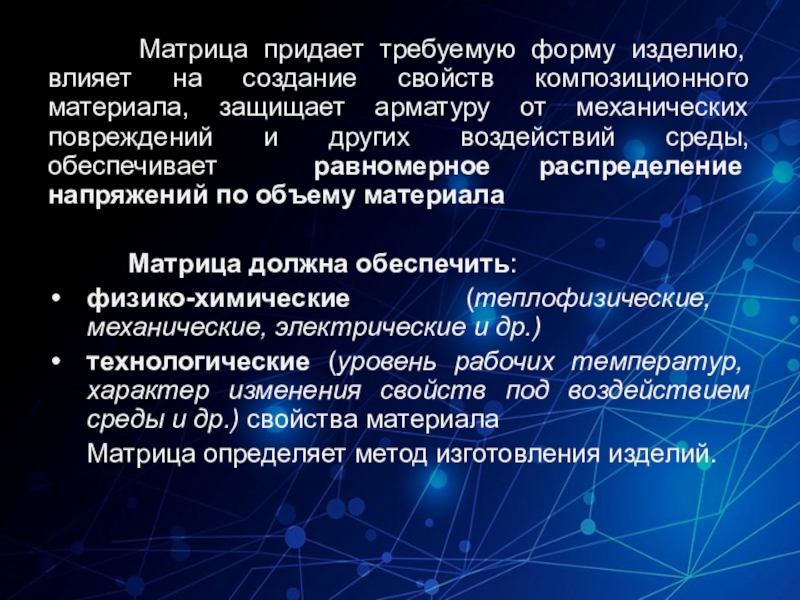 Матрица придает требуемую форму изделию, влияет на создание свойств композиционного материала, защищает арматуру от механических повреждений и других воздействий среды, обеспечивает равномерное распределение напряжений по объему материала

Матрица должна обеспечить:
• физико-химические (теплофизические, механические, электрические и др.)
• технологические (уровень рабочих температур, характер изменения свойств под воздействием среды и др.) свойства материала

Матрица определяет метод изготовления изделий.